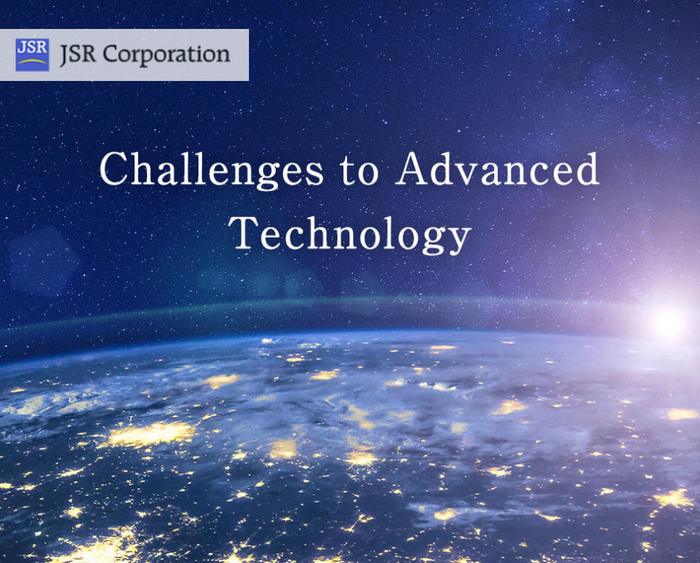 JSR JSR Corporation

Challenges to Advanced Technology